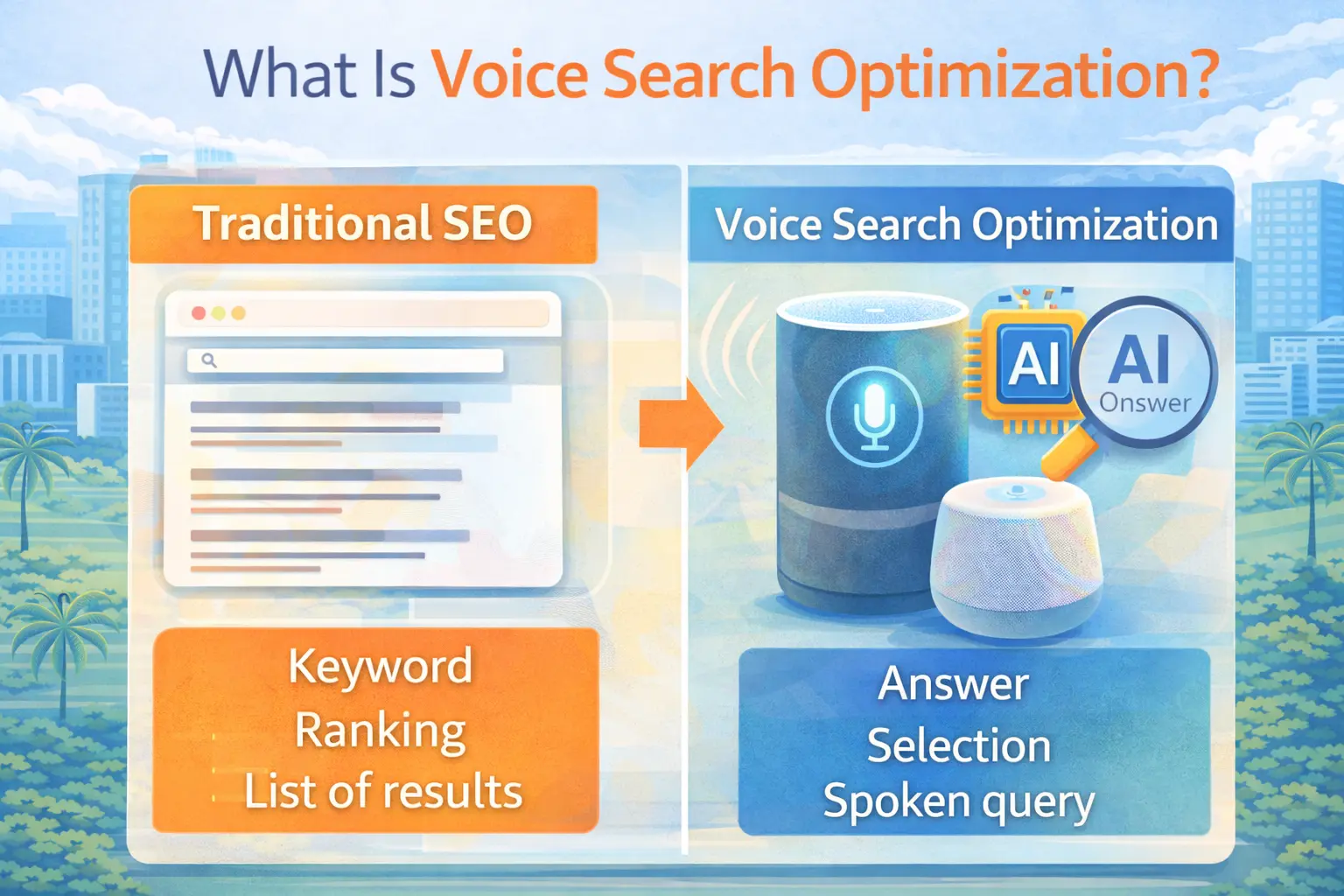 What Is Voice Search Optimization?

Traditional SEO

Keyword
Ranking
List of results

Voice Search Optimization

AI

AI
Onswer

Answer
Selection
Spoken query